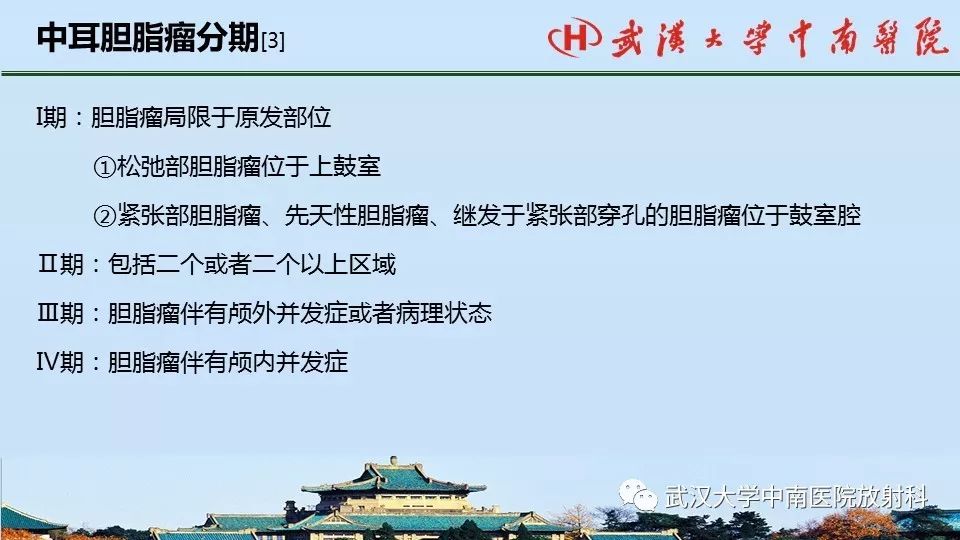 中耳胆脂瘤分期[3]

H 武漢大學中南醫院

I期：胆脂瘤局限于原发部位

①松弛部胆脂瘤位于上鼓室

②紧张部胆脂瘤、先天性胆脂瘤、继发于紧张部穿孔的胆脂瘤位于鼓室腔

II期：包括二个或者二个以上区域

III期：胆脂瘤伴有颅外并发症或者病理状态

IV期：胆脂瘤伴有颅内并发症

武汉大学中南医院放射科